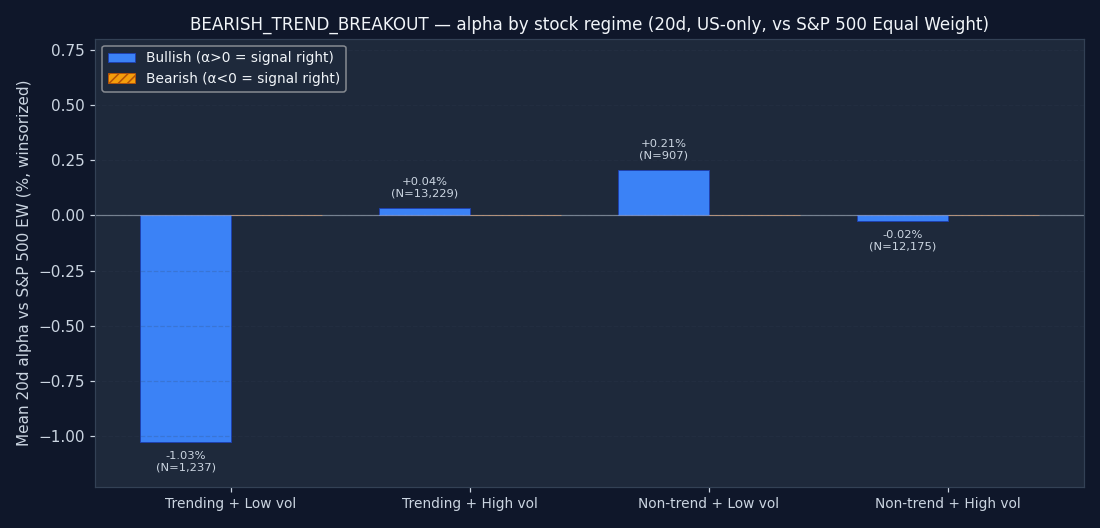 BEARISH_TREND_BREAKOUT — alpha by stock regime (20d, US-only, vs S&P 500 Equal Weight)

Bullish (α>0 = signal right)
Bearish (α<0 = signal right)

Mean 20d alpha vs S&P 500 EW (%, winsorized)

0.75
0.50
0.25
0.00
−0.25
−0.50
−0.75
−1.00

-1.03%
(N=1,237)

+0.04%
(N=13,229)

+0.21%
(N=907)

-0.02%
(N=12,175)

Trending + Low vol
Trending + High vol
Non-trend + Low vol
Non-trend + High vol